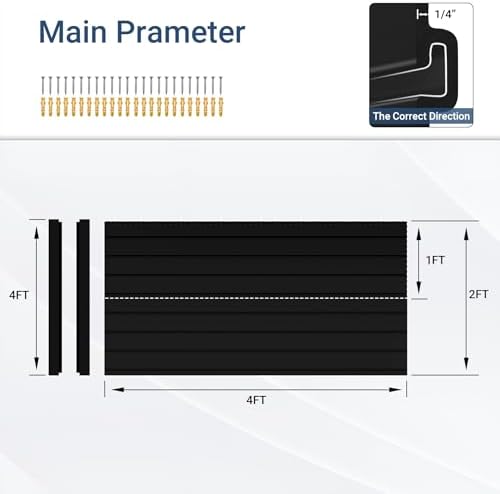 Main Prameter

1/4"

The Correct Direction

4FT

1FT

2FT

4FT